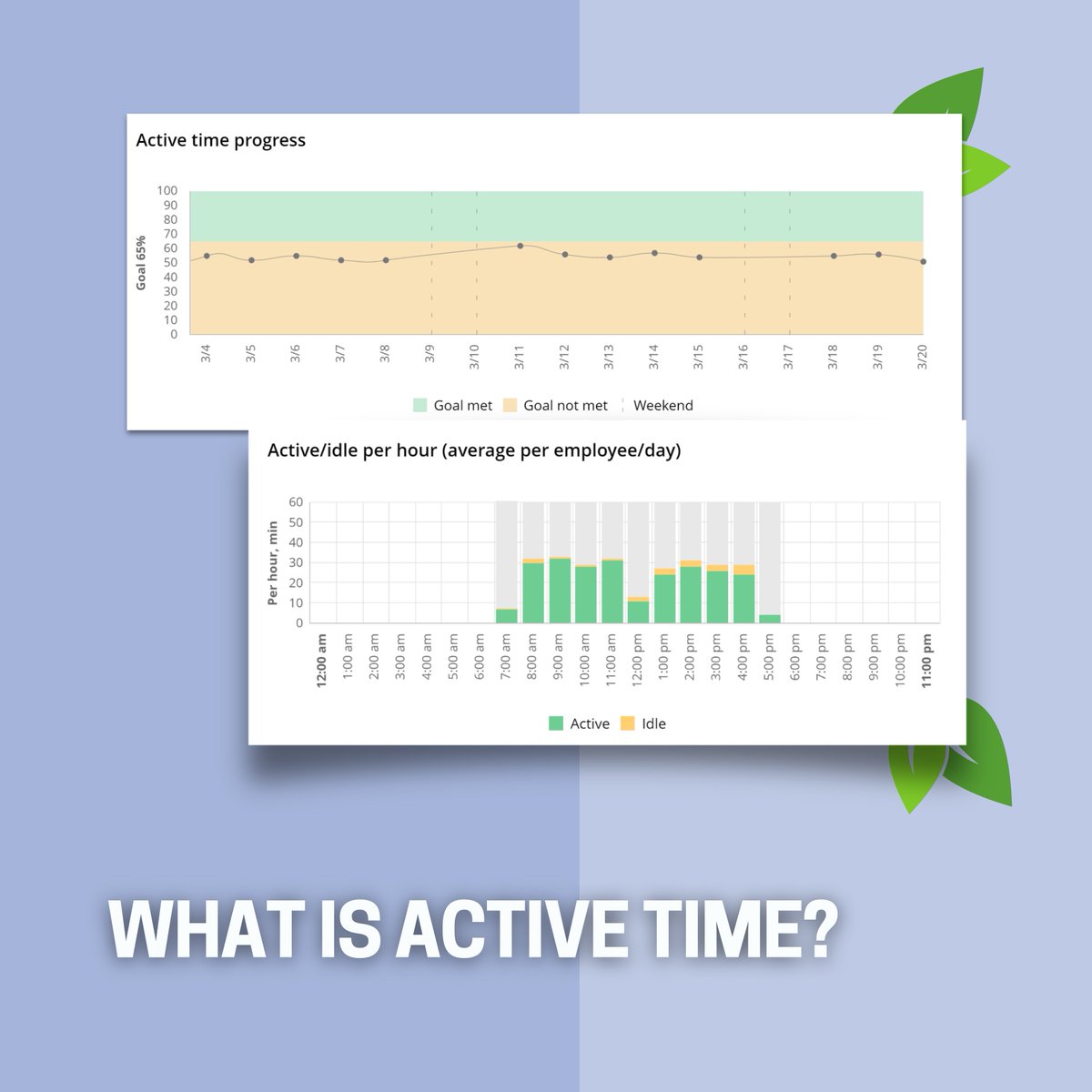 Active time progress

Goal 65%

100
90
80
70
60
50
40
30
20
10
0

3/4
3/5
3/6
3/7
3/8
3/9
3/10
3/11
3/12
3/13
3/14
3/15
3/16
3/17
3/18
3/19
3/20

Goal met
Goal not met
Weekend

Active/idle per hour (average per employee/day)

Per hour, min

60
50
40
30
20
10
0

12:00 am
1:00 am
2:00 am
3:00 am
4:00 am
5:00 am
6:00 am
7:00 am
8:00 am
9:00 am
10:00 am
11:00 am
12:00 pm
1:00 pm
2:00 pm
3:00 pm
4:00 pm
5:00 pm
6:00 pm
7:00 pm
8:00 pm
9:00 pm
10:00 pm
11:00 pm

Active
Idle

WHAT IS ACTIVE TIME?